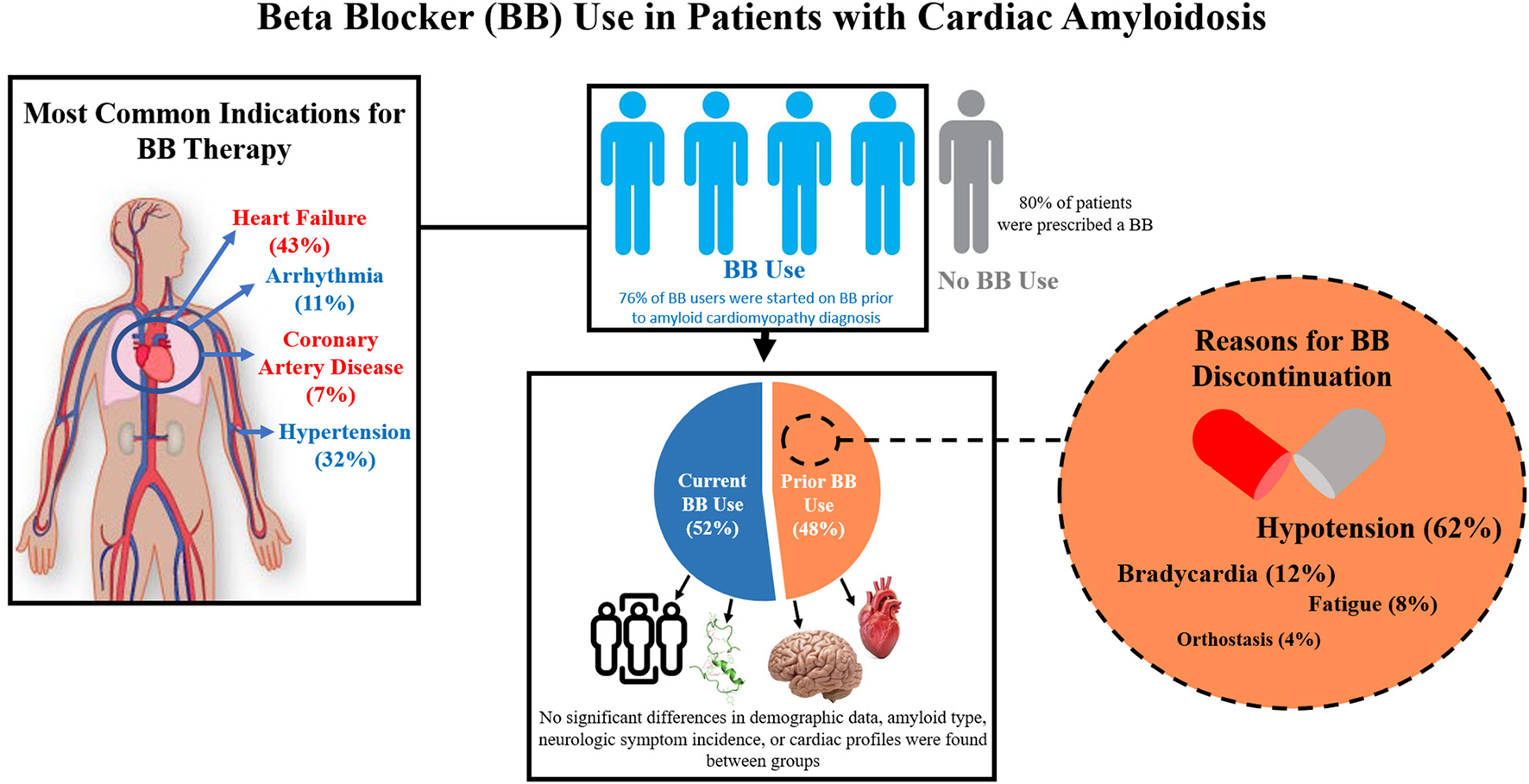 Beta Blocker (BB) Use in Patients with Cardiac Amyloidosis

Most Common Indications for BB Therapy

Heart Failure (43%)

Arrhythmia (11%)

Coronary Artery Disease (7%)

Hypertension (32%)

BB Use

76% of BB users were started on BB prior to amyloid cardiomyopathy diagnosis

80% of patients were prescribed a BB

No BB Use

Current BB Use (52%)

Prior BB Use (48%)

No significant differences in demographic data, amyloid type, neurologic symptom incidence, or cardiac profiles were found between groups

Reasons for BB Discontinuation

Hypotension (62%)

Bradycardia (12%)

Fatigue (8%)

Orthostasis (4%)